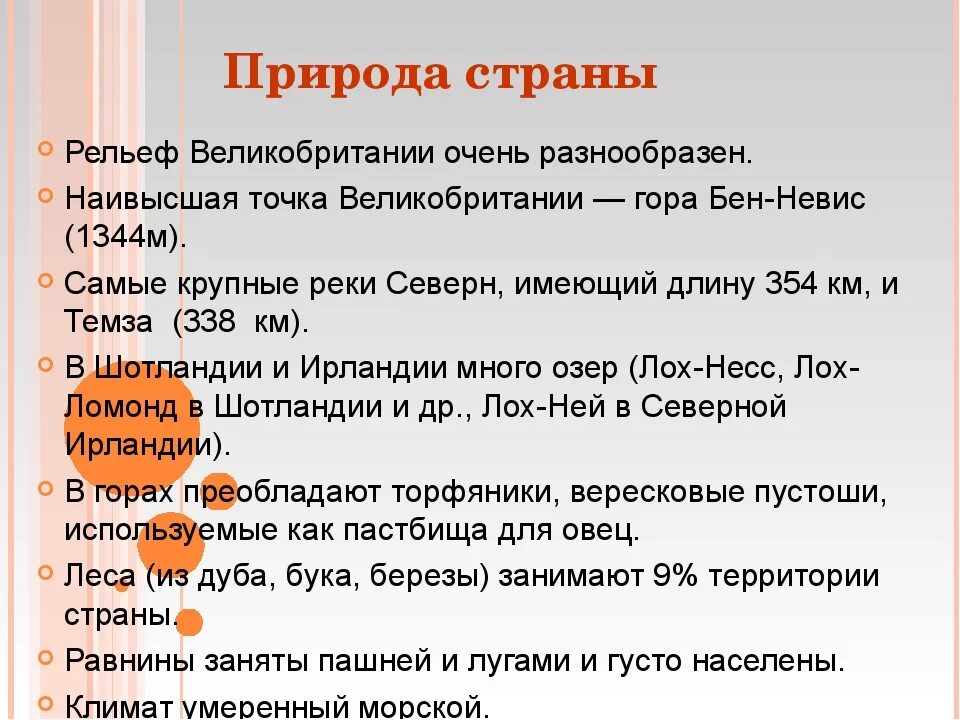 Природа страны

Рельеф Великобритании очень разнообразен.

Наивысшая точка Великобритании — гора Бен-Невис (1344м).

Самые крупные реки Северн, имеющий длину 354 км, и Темза (338 км).

В Шотландии и Ирландии много озер (Лох-Несс, Лох-Ломонд в Шотландии и др., Лох-Ней в Северной Ирландии).

В горах преобладают торфяники, вересковые пустоши, используемые как пастбища для овец.

Леса (из дуба, бука, березы) занимают 9% территории страны.

Равнины заняты пашней и лугами и густо населены.

Климат умеренный морской.